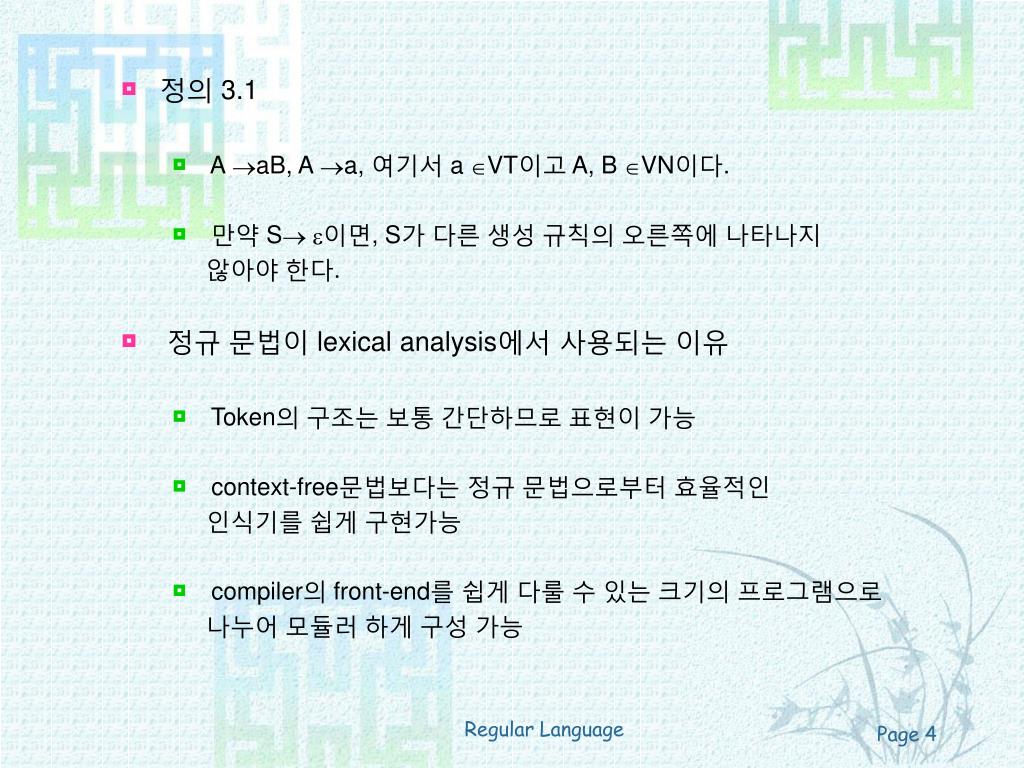 정의 3.1

A $\rightarrow$aB, A $\rightarrow$a, 여기서 a $\in$VT이고 A, B $\in$VN이다.

만약 S$\rightarrow$ $\varepsilon$이면, S가 다른 생성 규칙의 오른쪽에 나타나지 않아야 한다.

정규 문법이 lexical analysis에서 사용되는 이유

Token의 구조는 보통 간단하므로 표현이 가능

context-free문법보다는 정규 문법으로부터 효율적인 인식기를 쉽게 구현가능

compiler의 front-end를 쉽게 다룰 수 있는 크기의 프로그램으로 나누어 모듈러 하게 구성 가능

Regular Language

Page 4